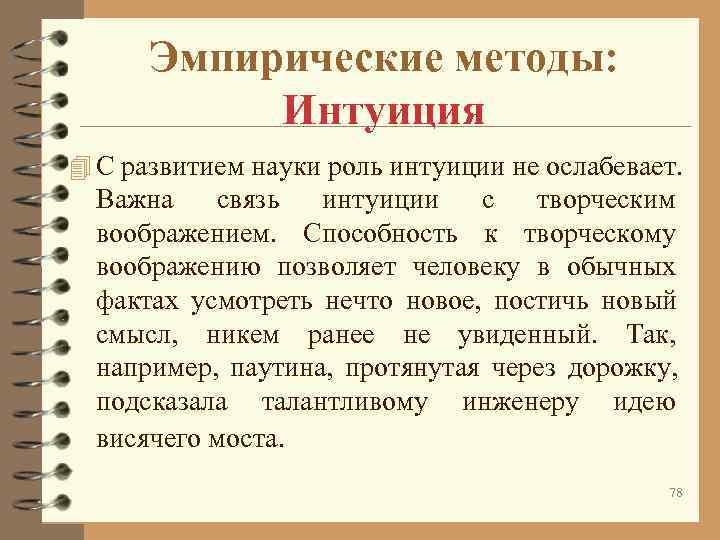 Эмпирические методы: Интуиция

С развитием науки роль интуиции не ослабевает. Важна связь интуиции с творческим воображением. Способность к творческому воображению позволяет человеку в обычных фактах усмотреть нечто новое, постичь новый смысл, никем ранее не увиденный. Так, например, паутина, протянутая через дорожку, подсказала талантливому инженеру идею висячего моста.

78